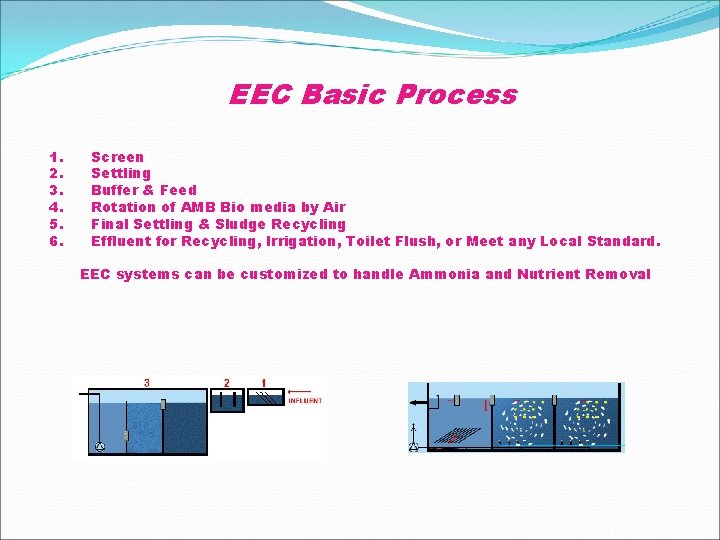 EEC Basic Process

1. Screen
2. Settling
3. Buffer & Feed
4. Rotation of AMB Bio media by Air
5. Final Settling & Sludge Recycling
6. Effluent for Recycling, Irrigation, Toilet Flush, or Meet any Local Standard.

EEC systems can be customized to handle Ammonia and Nutrient Removal

3 2 1 INFLUENT